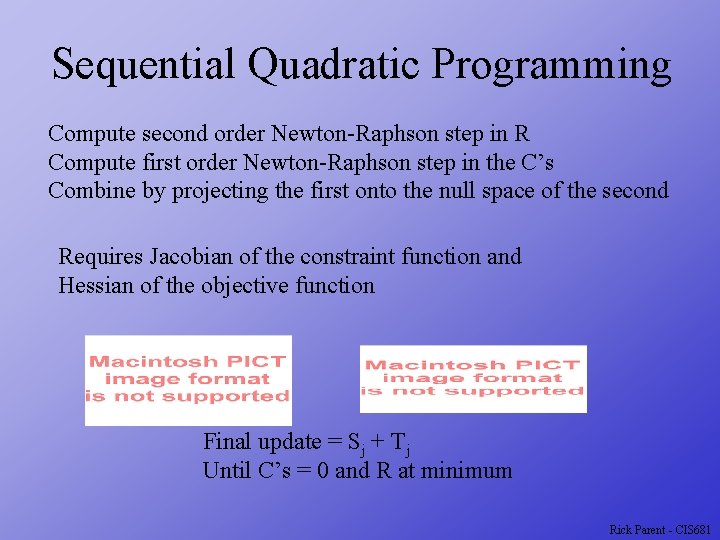 Sequential Quadratic Programming

Compute second order Newton-Raphson step in R
Compute first order Newton-Raphson step in the C's
Combine by projecting the first onto the null space of the second

Requires Jacobian of the constraint function and
Hessian of the objective function

Macintosh PICT image format is not supported

Macintosh PICT image format is not supported

Final update = $S_j + T_j$
Until C's = 0 and R at minimum

Rick Parent - CIS681